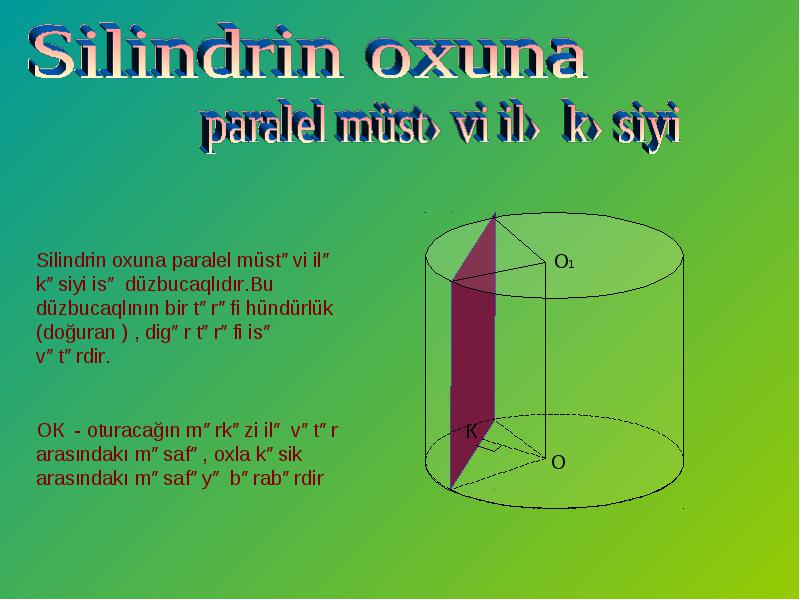 Silindrin oxuna

paralel müst› vi il›  k› siyi

Silindrin oxuna paralel müst″ vi il″ k″ siyi is″  düzbucaqlıdır.Bu düzbucaqlının bir t″ r″ fi hündürlük (doğuran ) , dig″ r t″ r″ fi is″ v″ t″ rdir.

OK  - oturacağın m″ rk″ zi il″  v″ t″ r arasındakı m″ saf″ , oxla k″ sik arasındakı m″ saf″ y″  b″ rab″ rdir

$O_1$

K

O